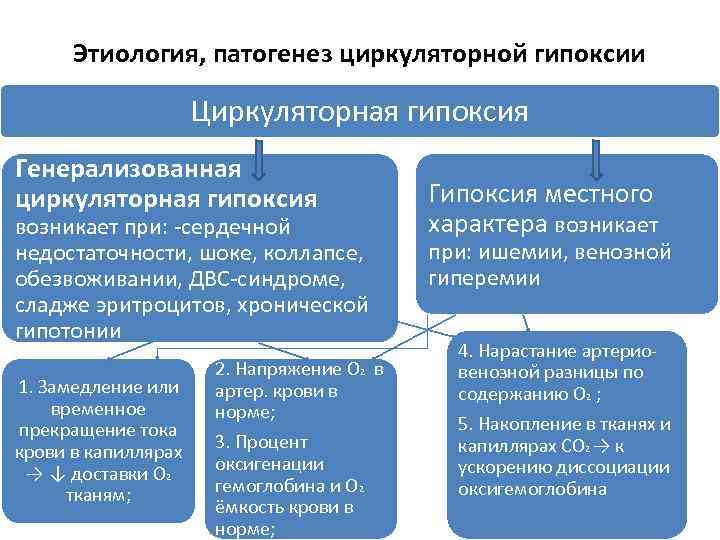 Этиология, патогенез циркуляторной гипоксии

Циркуляторная гипоксия

Генерализованная циркуляторная гипоксия возникает при: -сердечной недостаточности, шоке, коллапсе, обезвоживании, ДВС-синдроме, сладже эритроцитов, хронической гипотонии

Гипоксия местного характера возникает при: ишемии, венозной гиперемии

1. Замедление или временное прекращение тока крови в капиллярах → ↓ доставки $O_2$ тканям;

2. Напряжение $O_2$ в артер. крови в норме;

3. Процент оксигенации гемоглобина и $O_2$ ёмкость крови в норме;

4. Нарастание артерио-венозной разницы по содержанию $O_2$ ;

5. Накопление в тканях и капиллярах $CO_2$ → к ускорению диссоциации оксигемоглобина